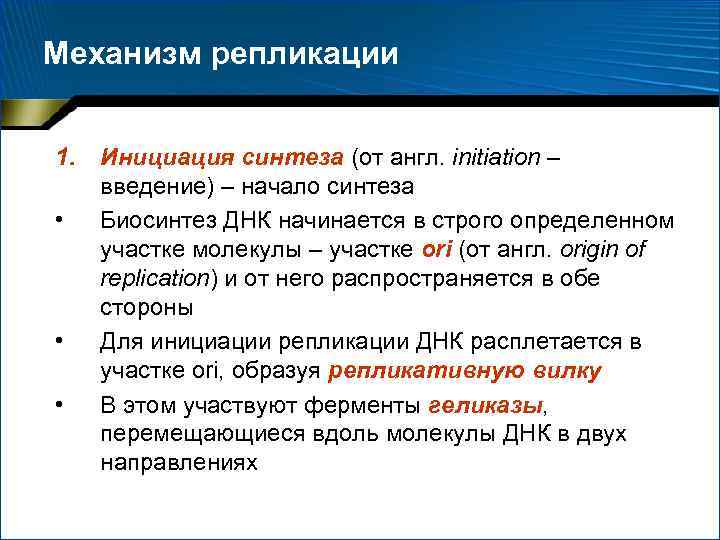 Механизм репликации

1. Инициация синтеза (от англ. initiation – введение) – начало синтеза

• Биосинтез ДНК начинается в строго определенном участке молекулы – участке ori (от англ. origin of replication) и от него распространяется в обе стороны

• Для инициации репликации ДНК расплетается в участке ori, образуя репликативную вилку

• В этом участвуют ферменты геликазы, перемещающиеся вдоль молекулы ДНК в двух направлениях